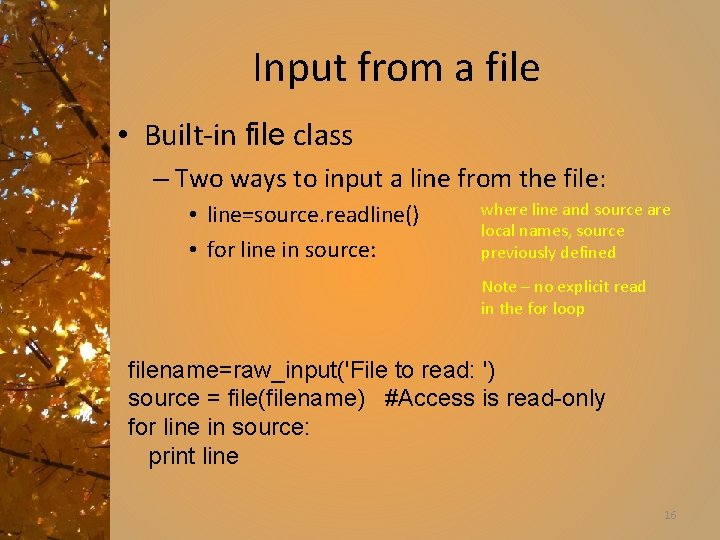 Input from a file

• Built-in file class

– Two ways to input a line from the file:

• line=source.readline()

• for line in source:

where line and source are local names, source previously defined

Note – no explicit read in the for loop

filename=raw_input('File to read: ')
source = file(filename) #Access is read-only
for line in source:
print line

16